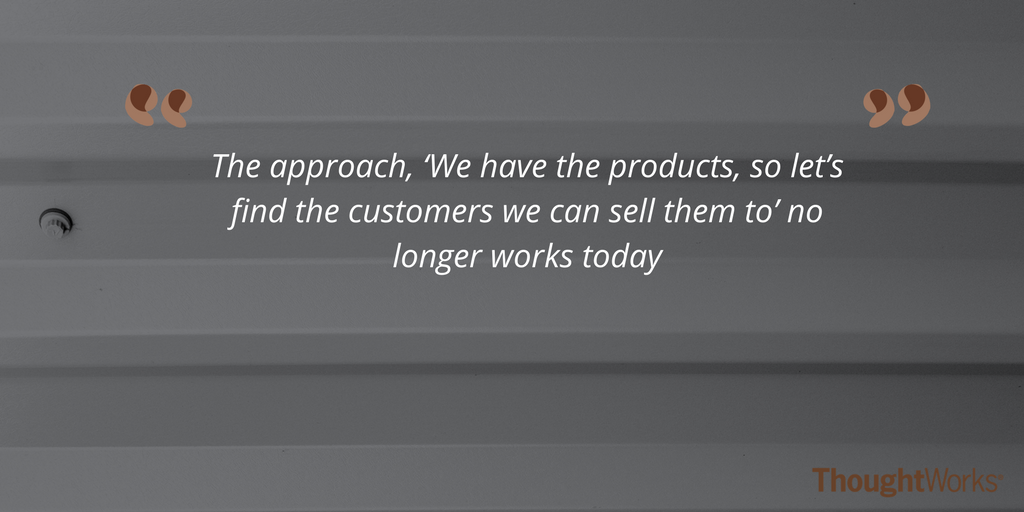 “ ”

The approach, ‘We have the products, so let’s find the customers we can sell them to’ no longer works today

ThoughtWorks